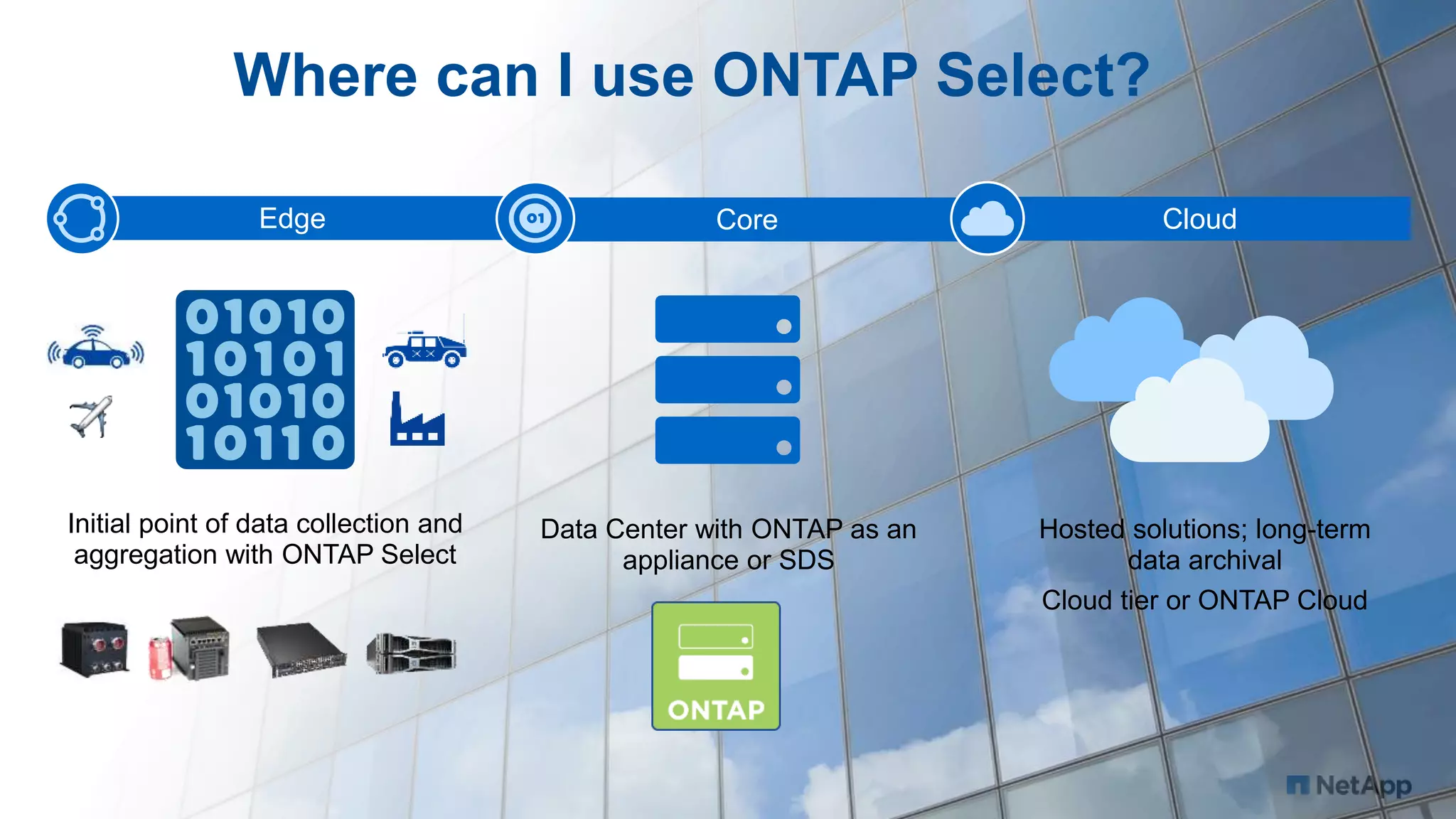 Where can I use ONTAP Select?

Edge

01

Core

Cloud

01010
10101
01010
10110

Initial point of data collection and aggregation with ONTAP Select

Data Center with ONTAP as an appliance or SDS

ONTAP

Hosted solutions; long-term data archival

Cloud tier or ONTAP Cloud

NetApp